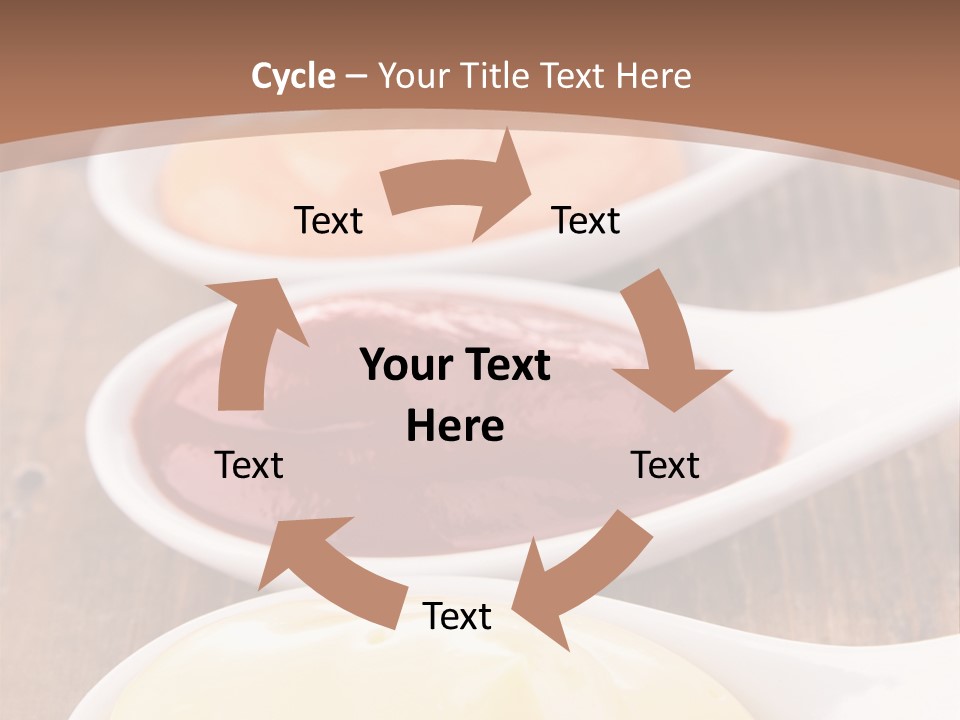 Cycle – Your Title Text Here

Text

Text

Your Text Here

Text

Text

Text